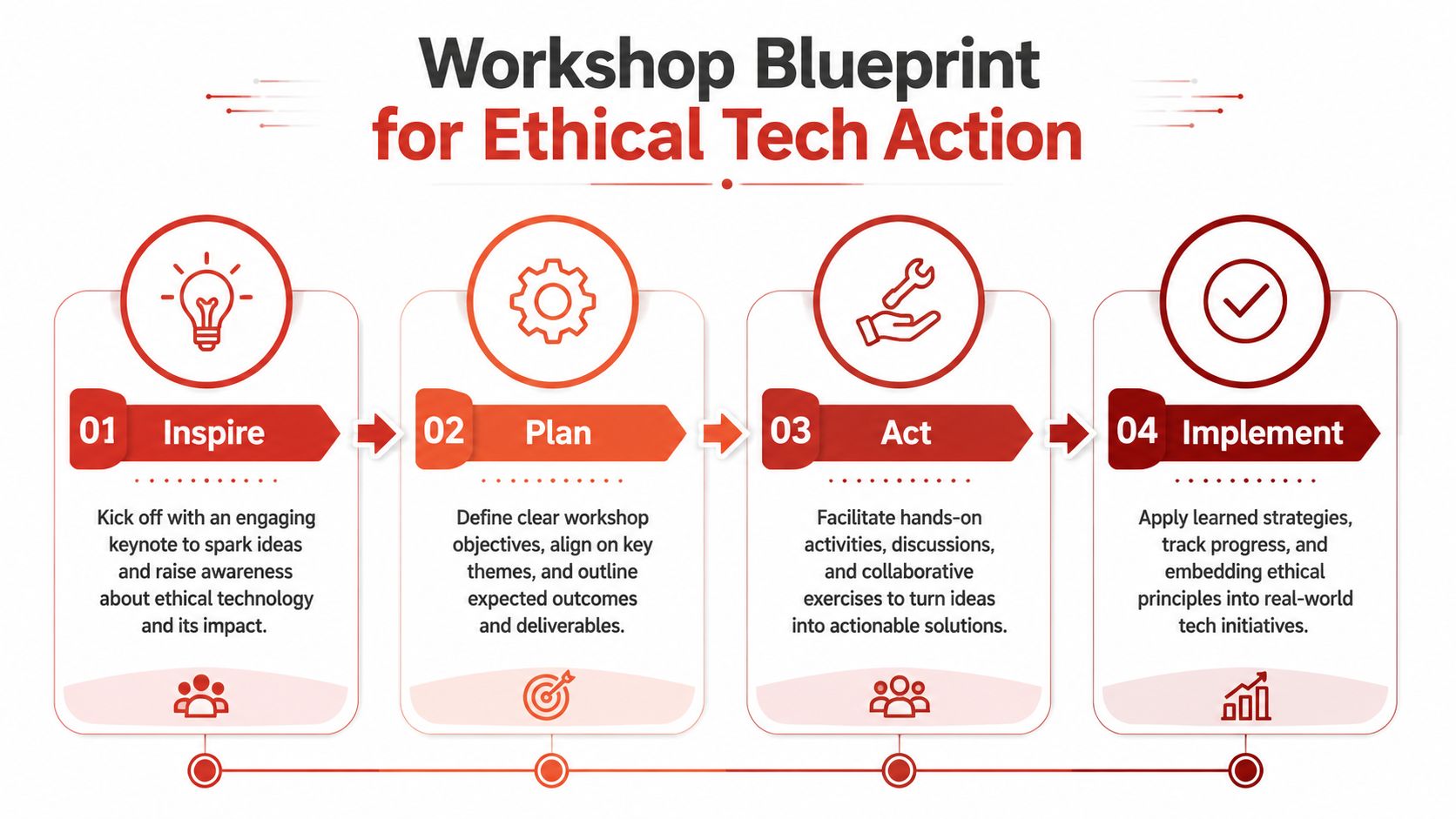 Workshop Blueprint
for Ethical Tech Action

01 Inspire

Kick off with an engaging keynote to spark ideas and raise awareness about ethical technology and its impact.

02 Plan

Define clear workshop objectives, align on key themes, and outline expected outcomes and deliverables.

03 Act

Facilitate hands-on activities, discussions, and collaborative exercises to turn ideas into actionable solutions.

04 Implement

Apply learned strategies, track progress, and embedding ethical principles into real-world tech initiatives.